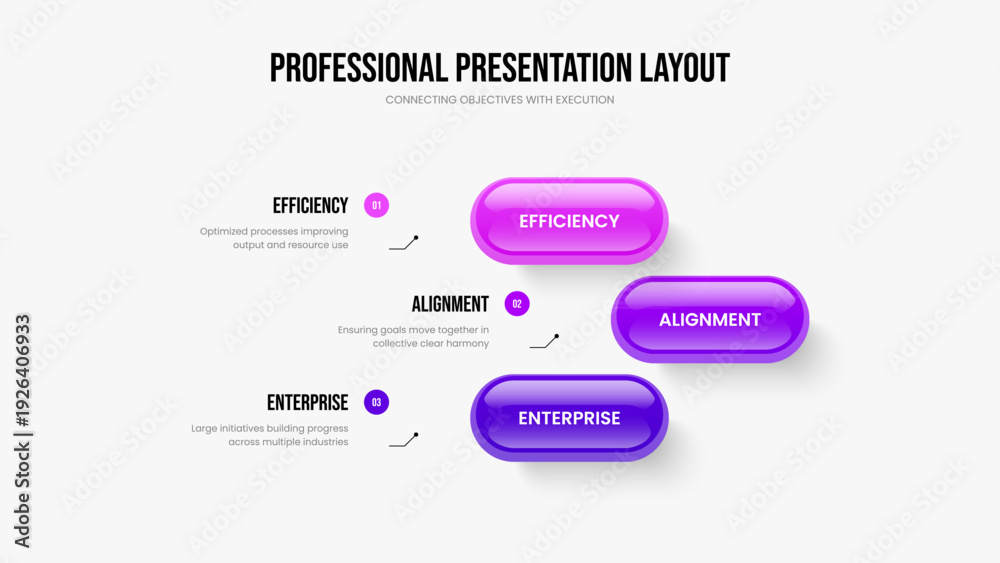 PROFESSIONAL PRESENTATION LAYOUT
CONNECTING OBJECTIVES WITH EXECUTION

EFFICIENCY 01
Optimized processes improving output and resource use

EFFICIENCY

ALIGNMENT 02
Ensuring goals move together in collective clear harmony

ALIGNMENT

ENTERPRISE 03
Large initiatives building progress across multiple industries

ENTERPRISE

Adobe Stock | #1926406933